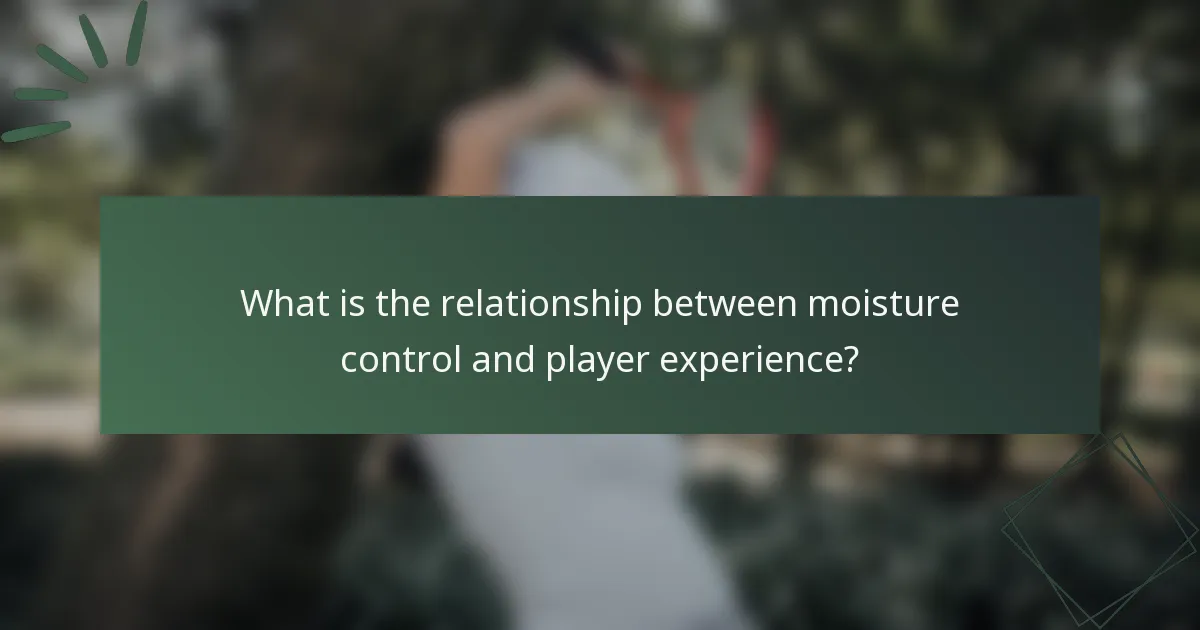 What is the relationship between moisture control and player experience?